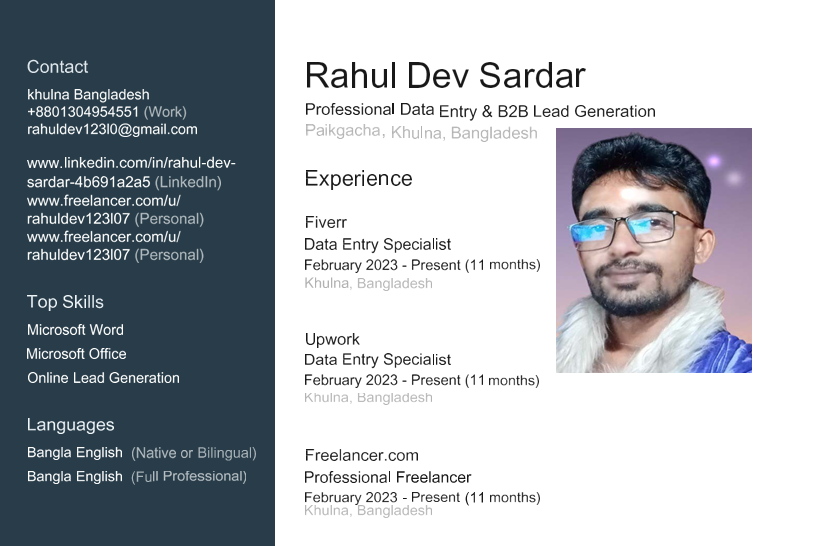 Contact

khulna Bangladesh
+8801304954551 (Work)
rahuldev123l0@gmail.com

www.linkedin.com/in/rahul-dev-sardar-4b691a2a5 (LinkedIn)
www.freelancer.com/u/rahuldev123l07 (Personal)
www.freelancer.com/u/rahuldev123l07 (Personal)

Top Skills

Microsoft Word
Microsoft Office
Online Lead Generation

Languages

Bangla English (Native or Bilingual)
Bangla English (Full Professional)

Rahul Dev Sardar

Professional Data Entry & B2B Lead Generation
Paikgacha, Khulna, Bangladesh

Experience

Fiverr
Data Entry Specialist
February 2023 - Present (11 months)
Khulna, Bangladesh

Upwork
Data Entry Specialist
February 2023 - Present (11 months)
Khulna, Bangladesh

Freelancer.com
Professional Freelancer
February 2023 - Present (11 months)
Khulna, Bangladesh